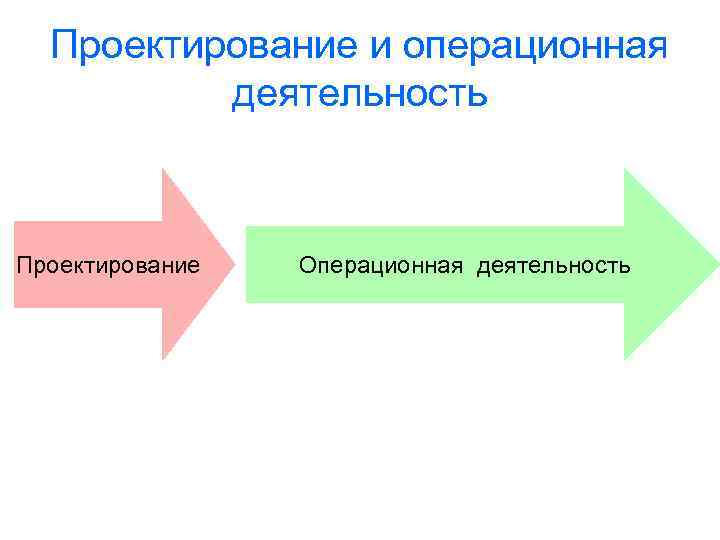 Проектирование и операционная деятельность

Проектирование

Операционная деятельность